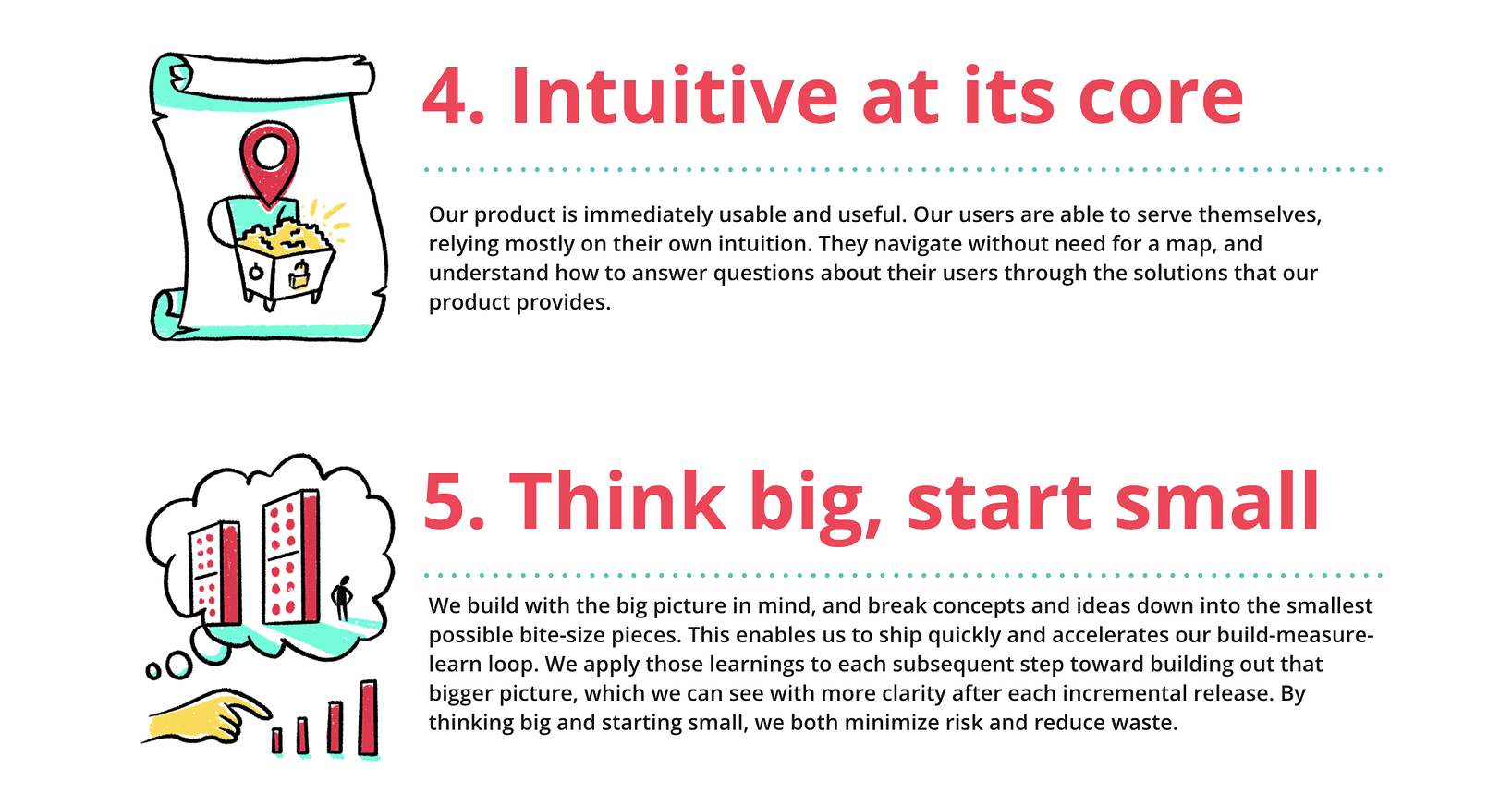 4. Intuitive at its core

Our product is immediately usable and useful. Our users are able to serve themselves, relying mostly on their own intuition. They navigate without need for a map, and understand how to answer questions about their users through the solutions that our product provides.

5. Think big, start small

We build with the big picture in mind, and break concepts and ideas down into the smallest possible bite-size pieces. This enables us to ship quickly and accelerates our build-measure-learn loop. We apply those learnings to each subsequent step toward building out that bigger picture, which we can see with more clarity after each incremental release. By thinking big and starting small, we both minimize risk and reduce waste.